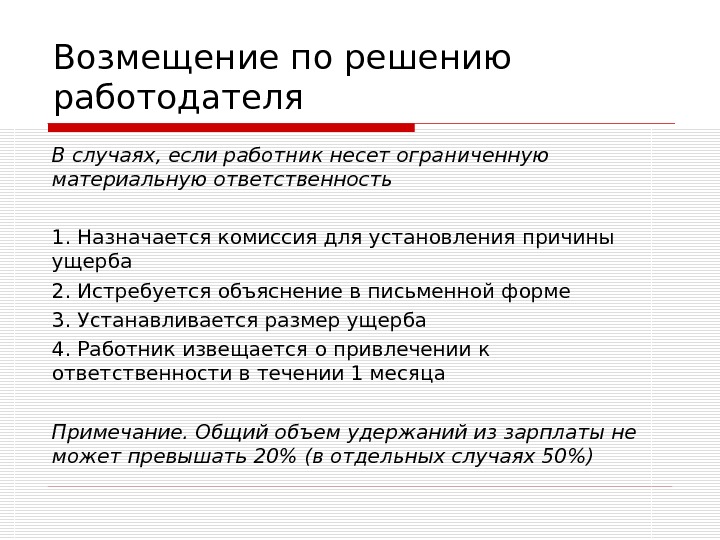 Возмещение по решению работодателя

В случаях, если работник несет ограниченную материальную ответственность

1. Назначается комиссия для установления причины ущерба

2. Истребуется объяснение в письменной форме

3. Устанавливается размер ущерба

4. Работник извещается о привлечении к ответственности в течении 1 месяца

Примечание. Общий объем удержаний из зарплаты не может превышать 20% (в отдельных случаях 50%)